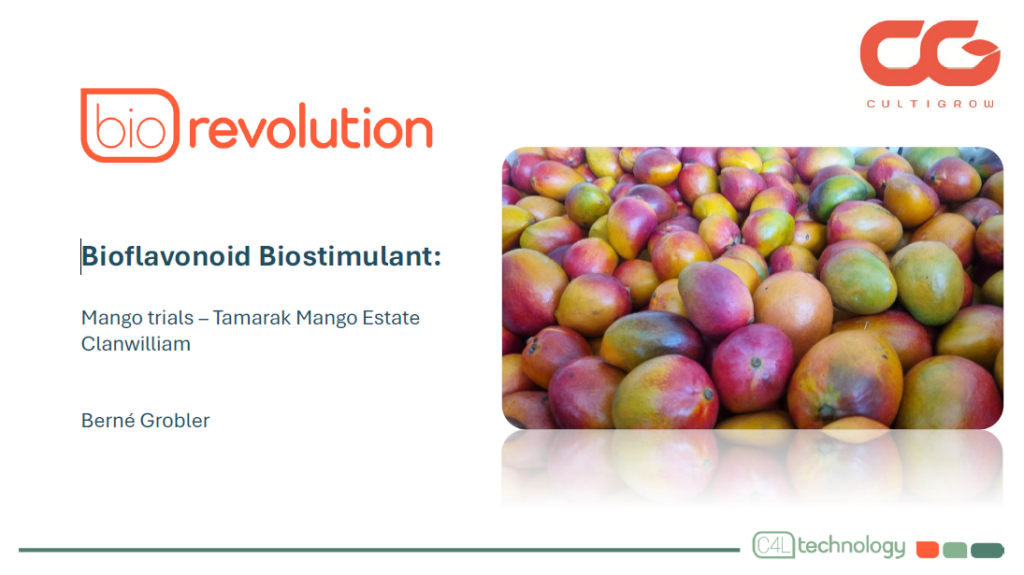 CG
CULTIGROW

bio revolution

Bioflavonoid Biostimulant:

Mango trials – Tamarak Mango Estate Clanwilliam

Berné Grobler

C4L technology